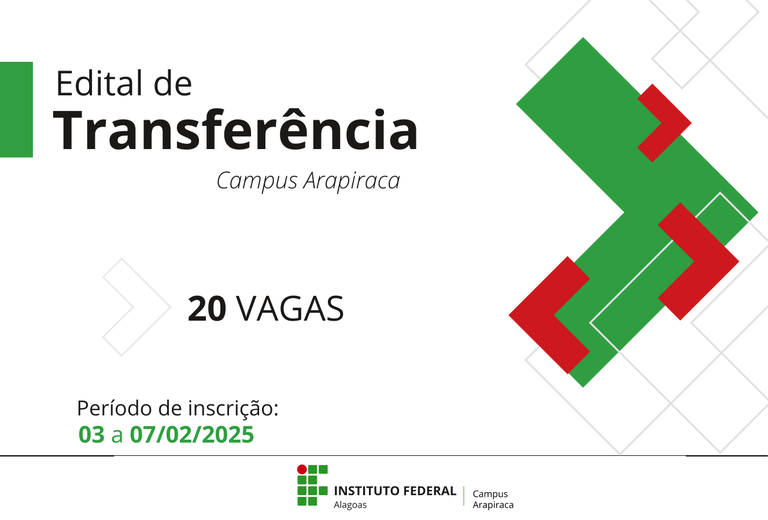 Edital de
Transferência
Campus Arapiraca

20 VAGAS

Período de inscrição:
03 a 07/02/2025

INSTITUTO FEDERAL
Alagoas
Campus
Arapiraca